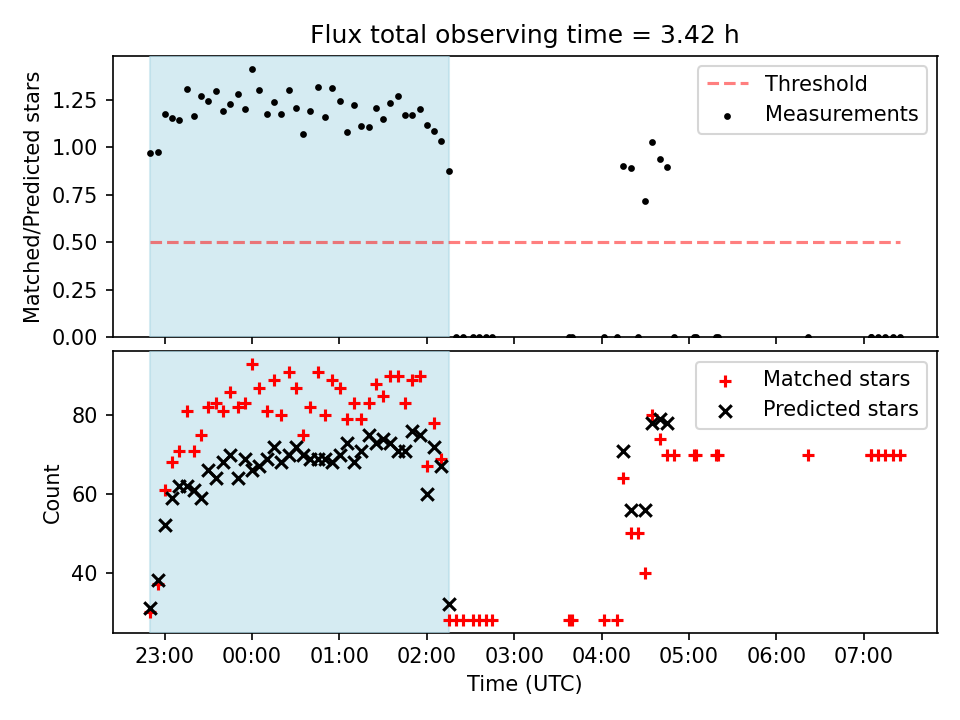 Flux total observing time = 3.42 h

Matched/Predicted stars

1.25
1.00
0.75
0.50
0.25
0.00

Threshold
Measurements

Count

80
60
40

Matched stars
Predicted stars

23:00
00:00
01:00
02:00
03:00
04:00
05:00
06:00
07:00

Time (UTC)